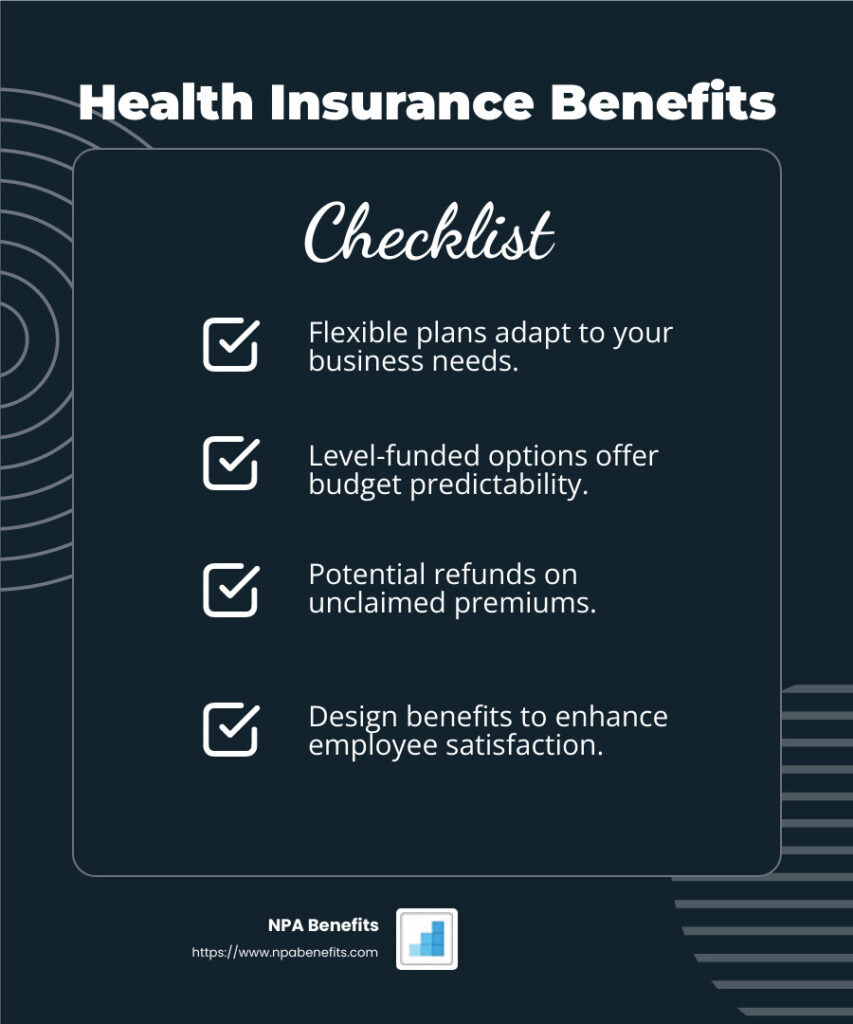 Health Insurance Benefits

Checklist

Flexible plans adapt to your business needs.

Level-funded options offer budget predictability.

Potential refunds on unclaimed premiums.

Design benefits to enhance employee satisfaction.

NPA Benefits
https://www.npabenefits.com